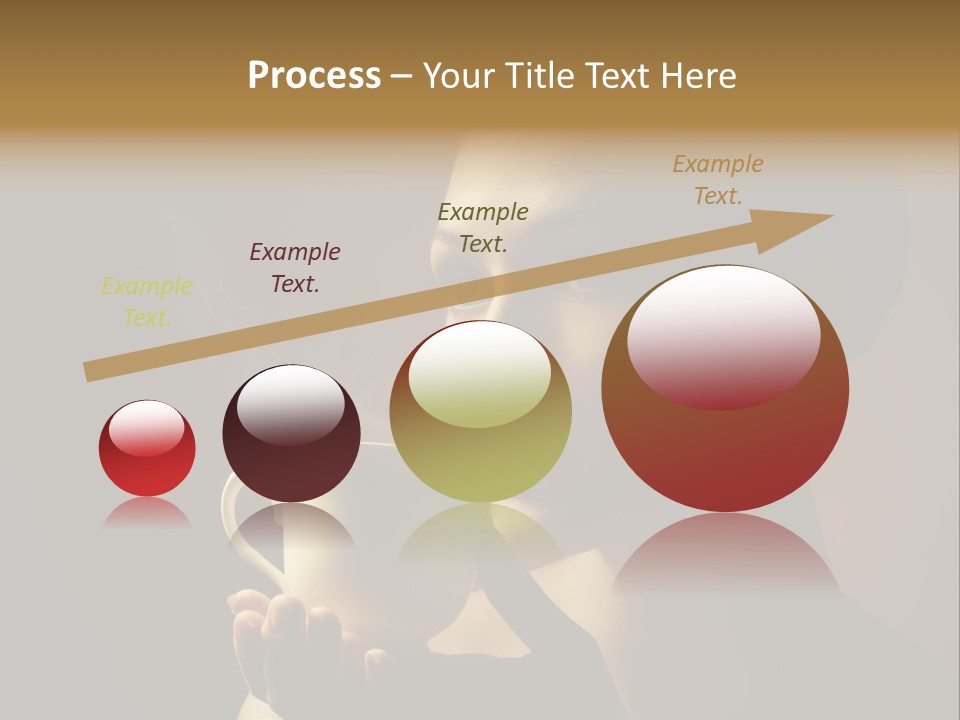 Process – Your Title Text Here

Example Text.

Example Text.

Example Text.

Example Text.